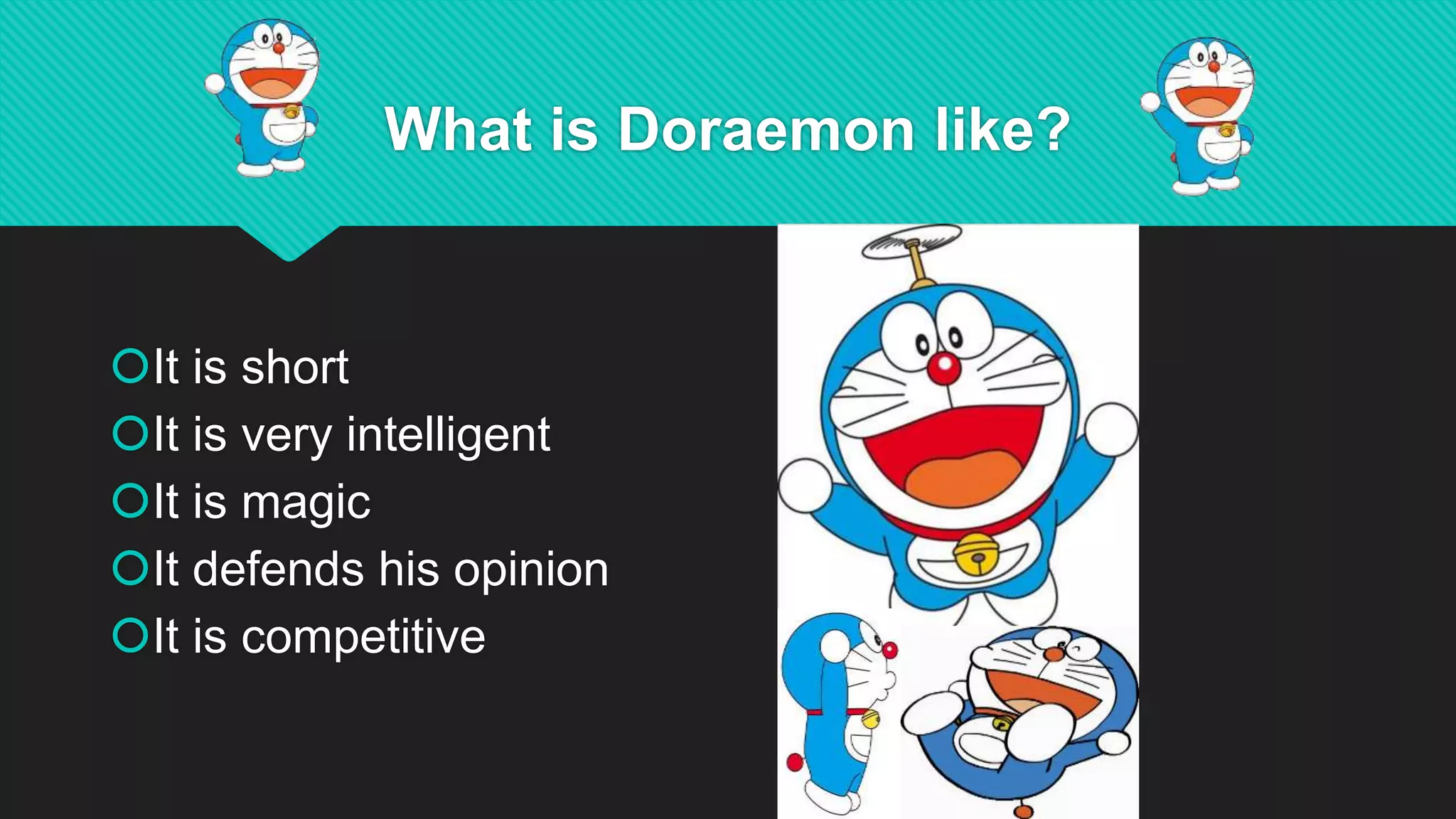 What is Doraemon like?

It is short
It is very intelligent
It is magic
It defends his opinion
It is competitive